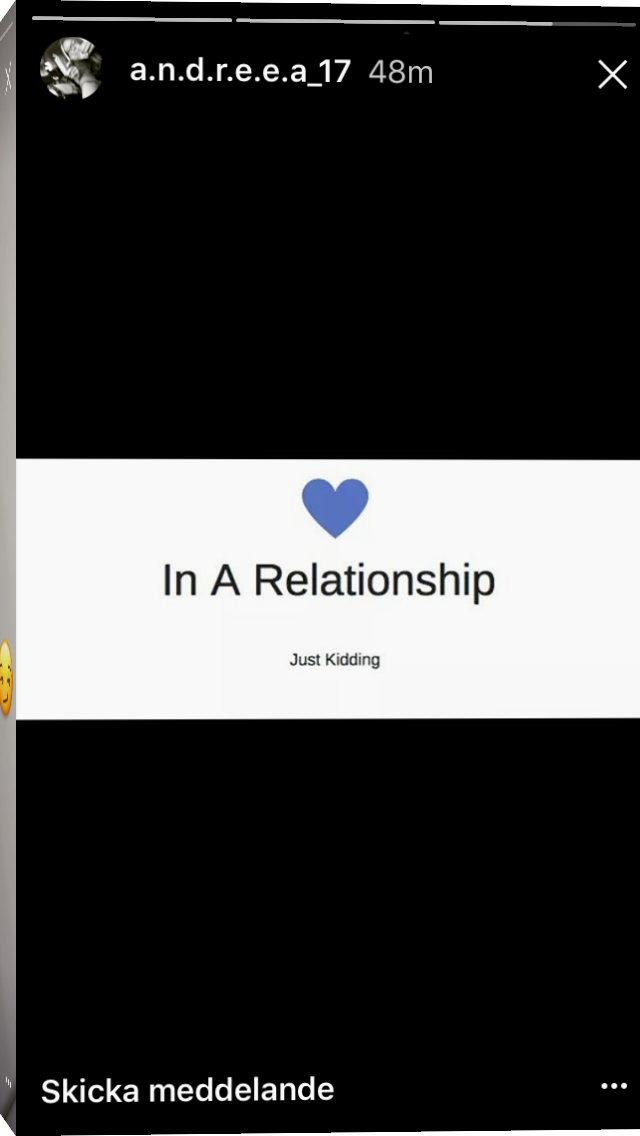 a.n.d.r.e.e.a_17 48m

In A Relationship

Just Kidding

Skicka meddelande